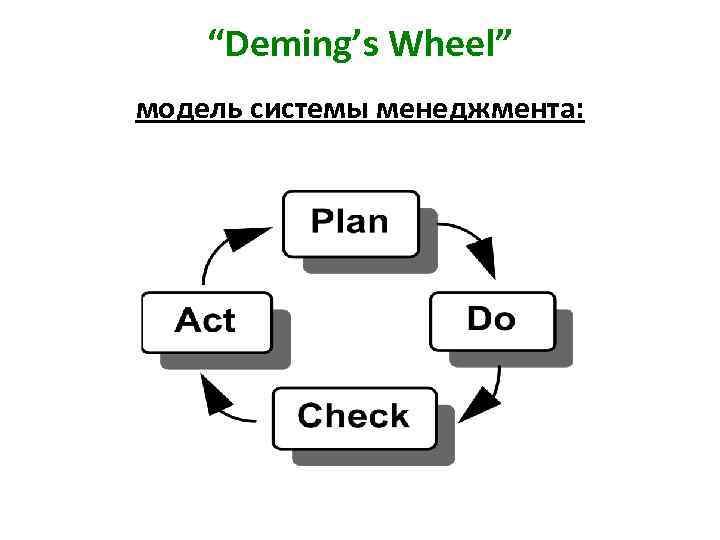 “Deming’s Wheel”

модель системы менеджмента:

Plan

Do

Check

Act